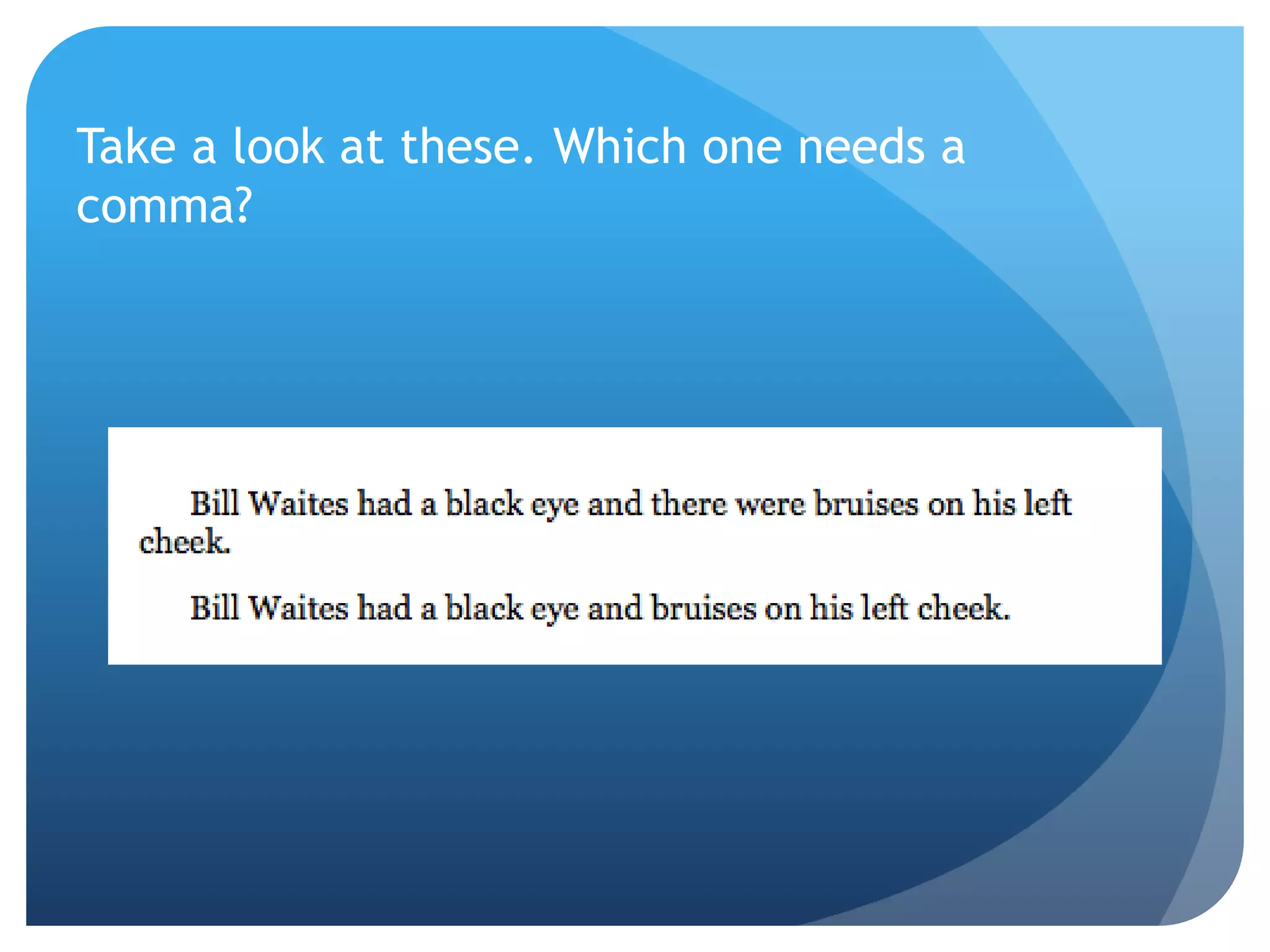 Take a look at these. Which one needs a comma?

Bill Waites had a black eye and there were bruises on his left cheek.

Bill Waites had a black eye and bruises on his left cheek.